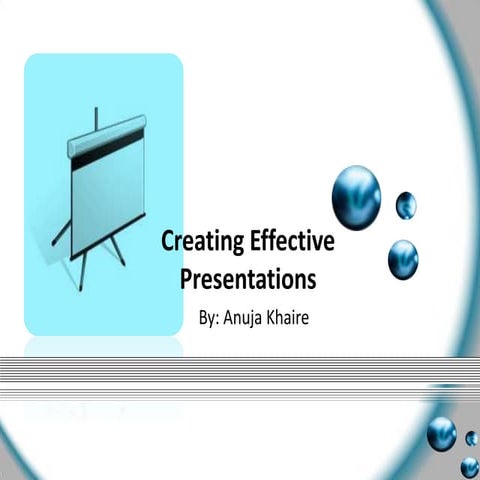 Creating Effective Presentations

By: Anuja Khaire